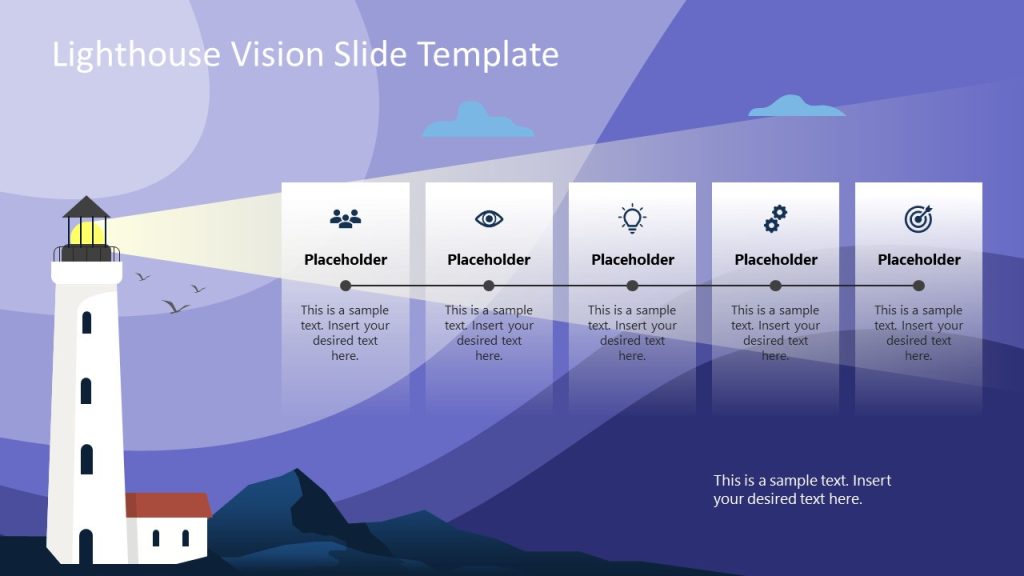 Lighthouse Vision Slide Template

Placeholder

This is a sample text. Insert your desired text here.

Placeholder

This is a sample text. Insert your desired text here.

Placeholder

This is a sample text. Insert your desired text here.

Placeholder

This is a sample text. Insert your desired text here.

Placeholder

This is a sample text. Insert your desired text here.

This is a sample text. Insert your desired text here.